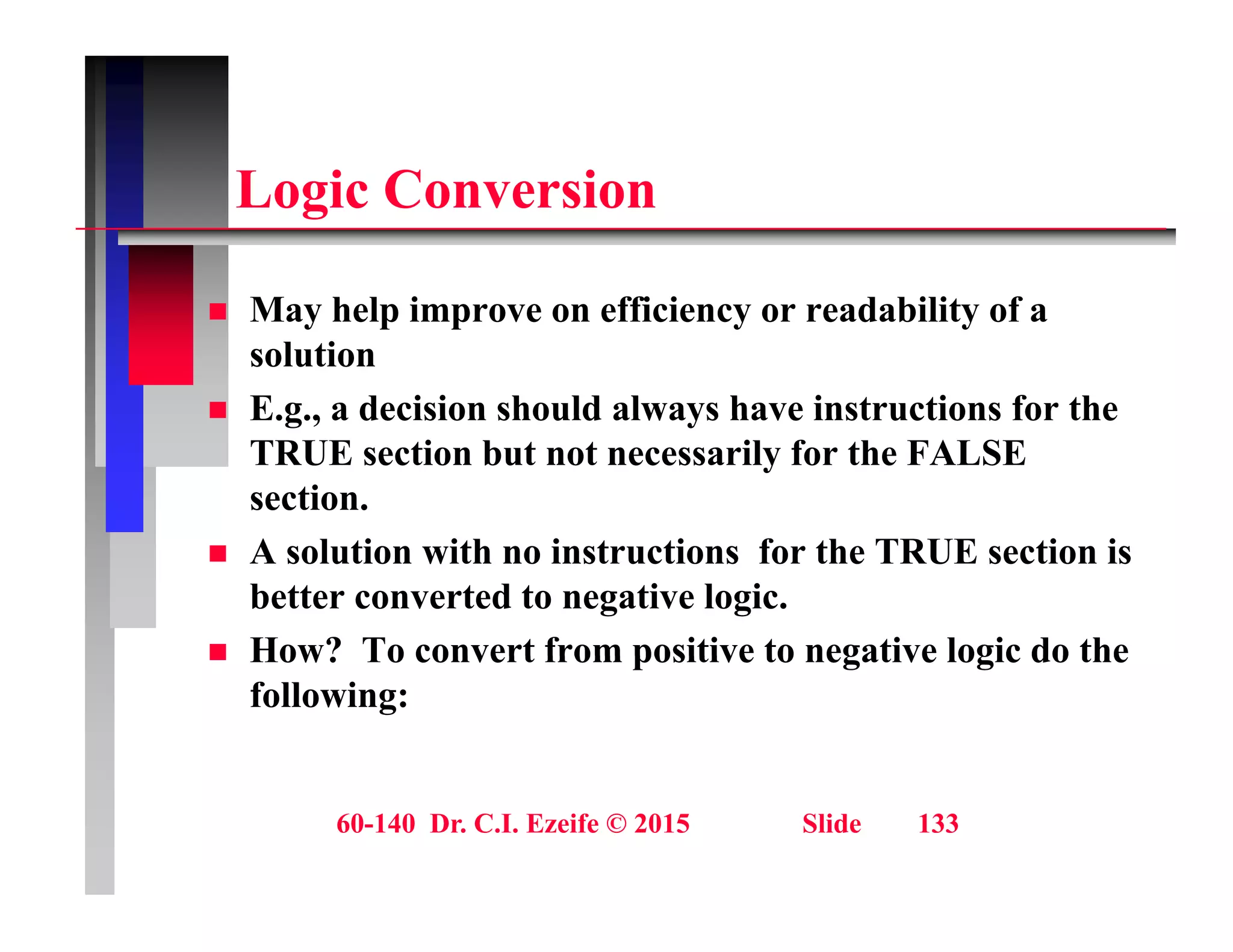 Logic Conversion

■ May help improve on efficiency or readability of a solution

■ E.g., a decision should always have instructions for the TRUE section but not necessarily for the FALSE section.

■ A solution with no instructions for the TRUE section is better converted to negative logic.

■ How? To convert from positive to negative logic do the following:

60-140 Dr. C.I. Ezeife © 2015 Slide 133